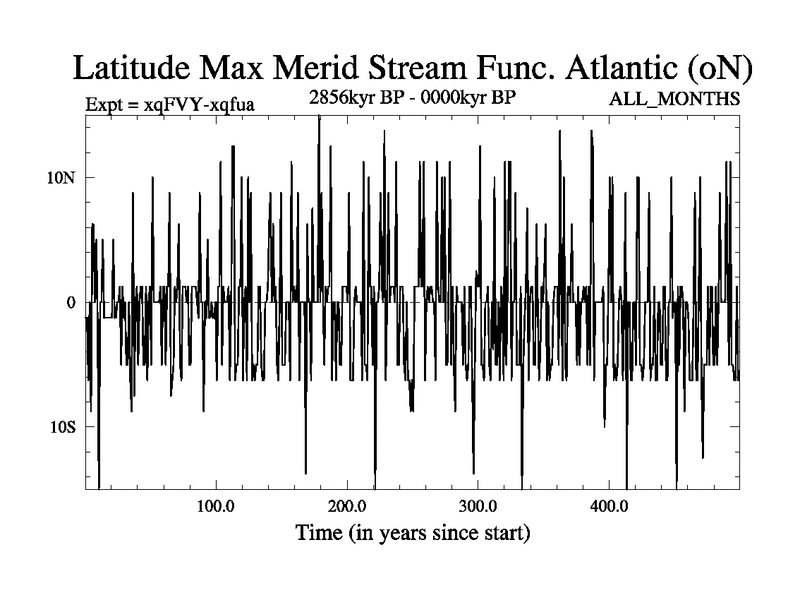 Latitude Max Merid Stream Func. Atlantic (oN)

Expt = xqFVY-xqfua

2856kyr BP - 0000kyr BP

ALL_MONTHS

10N

0

10S

100.0

200.0

300.0

400.0

Time (in years since start)